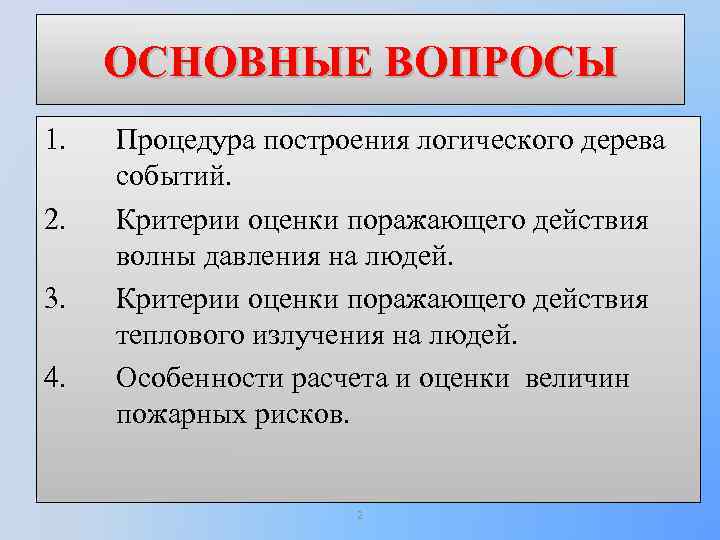 ОСНОВНЫЕ ВОПРОСЫ

1. Процедура построения логического дерева событий.

2. Критерии оценки поражающего действия волны давления на людей.

3. Критерии оценки поражающего действия теплового излучения на людей.

4. Особенности расчета и оценки величин пожарных рисков.

2